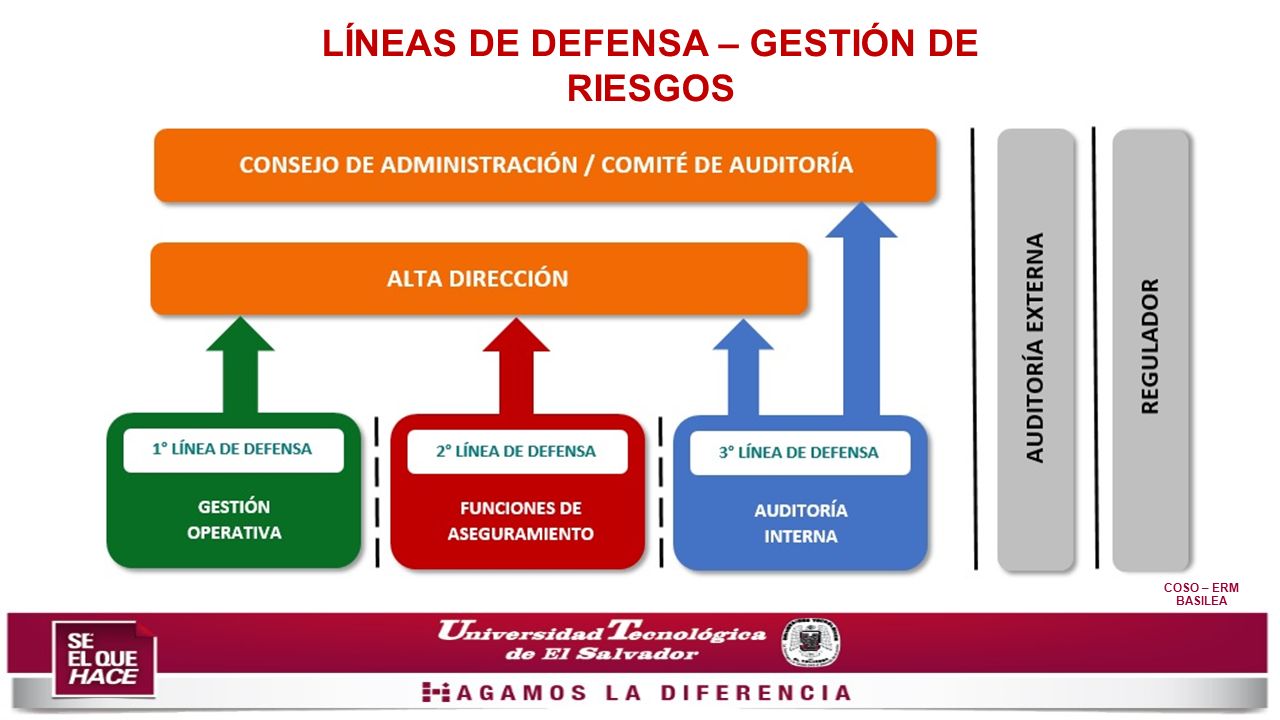 LÍNEAS DE DEFENSA – GESTIÓN DE RIESGOS

CONSEJO DE ADMINISTRACIÓN / COMITÉ DE AUDITORÍA

ALTA DIRECCIÓN

1° LÍNEA DE DEFENSA

GESTIÓN OPERATIVA

2° LÍNEA DE DEFENSA

FUNCIONES DE ASEGURAMIENTO

3° LÍNEA DE DEFENSA

AUDITORÍA INTERNA

AUDITORÍA EXTERNA

REGULADOR

COSO – ERM
BASILEA

SE EL QUE HACE

Universidad Tecnológica de El Salvador

HAGAMOS LA DIFERENCIA